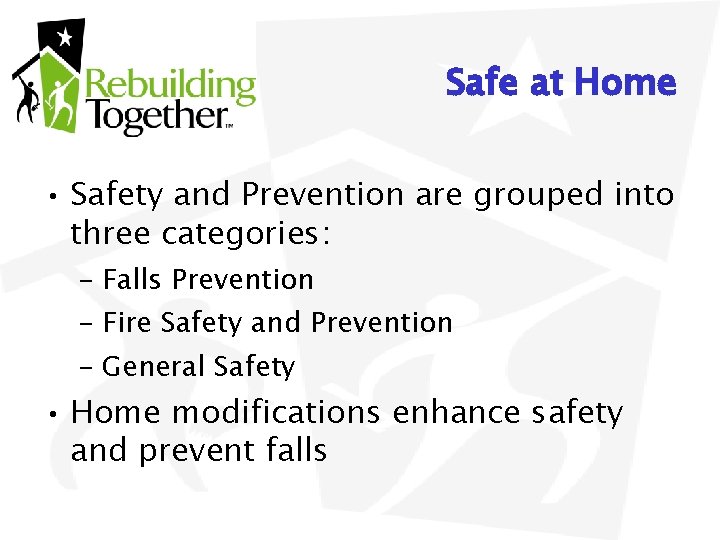 Rebuilding Together™

Safe at Home

• Safety and Prevention are grouped into three categories:

– Falls Prevention

– Fire Safety and Prevention

– General Safety

• Home modifications enhance safety and prevent falls